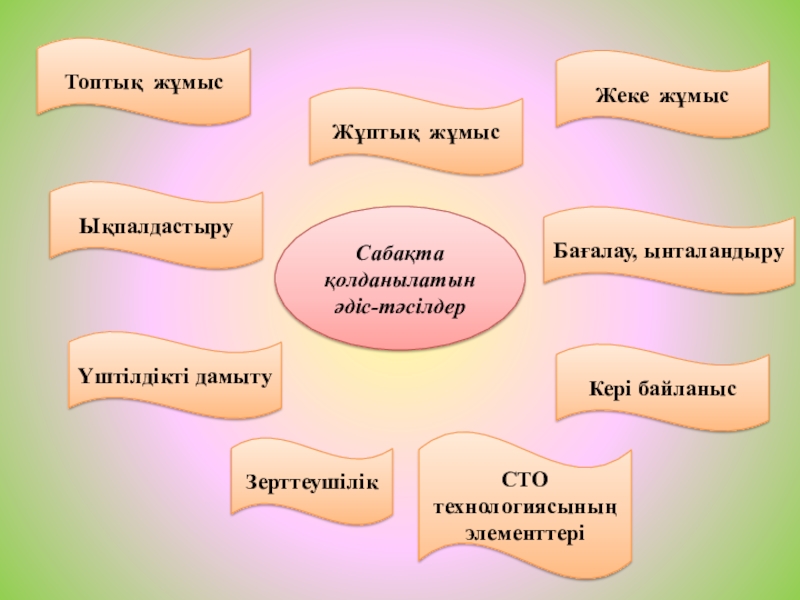 Топтық жұмыс

Жұптық жұмыс

Жеке жұмыс

Ықпалдастыру

Сабақта қолданылатын әдіс-тәсілдер

Бағалау, ынталандыру

Үштілдікті дамыту

Кері байланыс

Зерттеушілік

СТО технологиясының элементтері